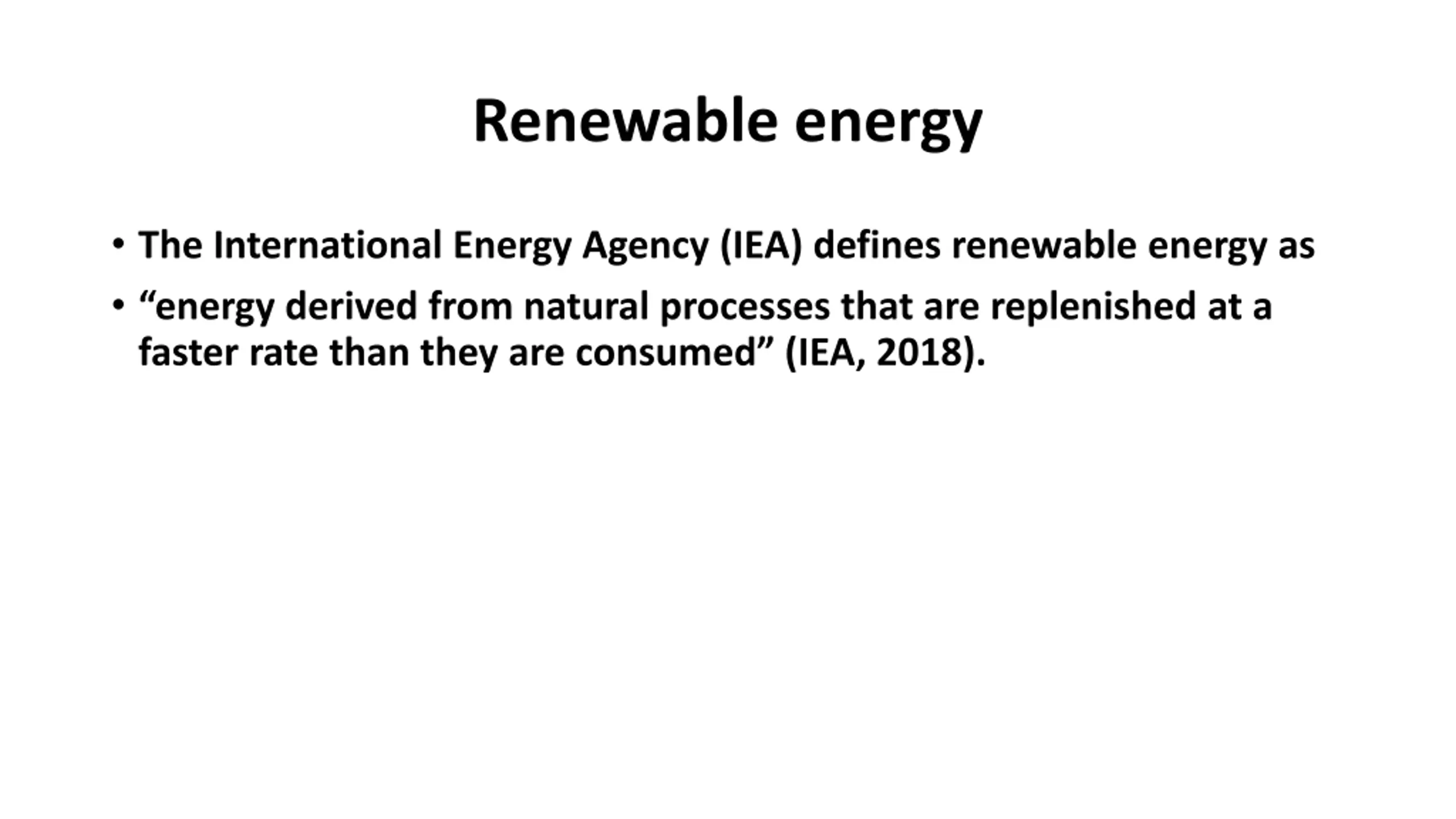 Renewable energy

• The International Energy Agency (IEA) defines renewable energy as

• “energy derived from natural processes that are replenished at a faster rate than they are consumed” (IEA, 2018).